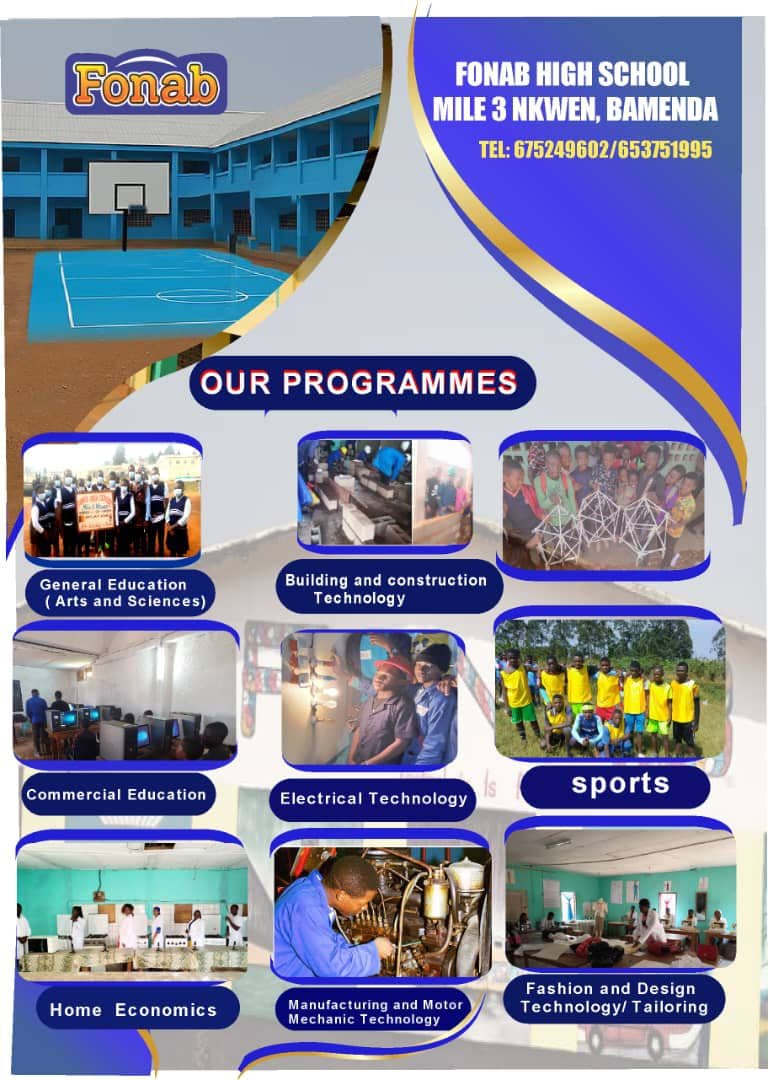 Fonab

FONAB HIGH SCHOOL
MILE 3 NKWEN, BAMENDA

TEL: 675249602/653751995

OUR PROGRAMMES

General Education
( Arts and Sciences)

Building and construction
Technology

Commercial Education

Electrical Technology

sports

Home Economics

Manufacturing and Motor
Mechanic Technology

Fashion and Design
Technology/ Tailoring